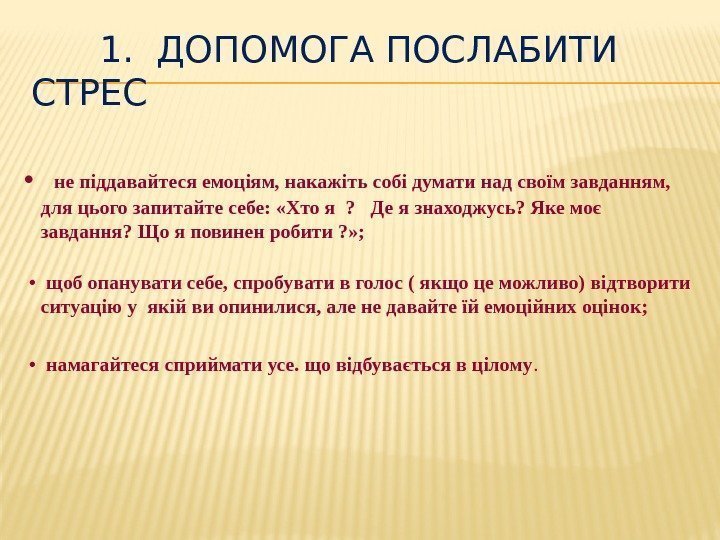 1. ДОПОМОГА ПОСЛАБИТИ СТРЕС

• не піддавайтеся емоціям, накажіть собі думати над своїм завданням, для цього запитайте себе: «Хто я ? Де я знаходжусь? Яке моє завдання? Що я повинен робити ?»;

• щоб опанувати себе, спробувати в голос ( якщо це можливо) відтворити ситуацію у якій ви опинилися, але не давайте їй емоційних оцінок;

• намагайтеся сприймати усе. що відбувається в цілому.